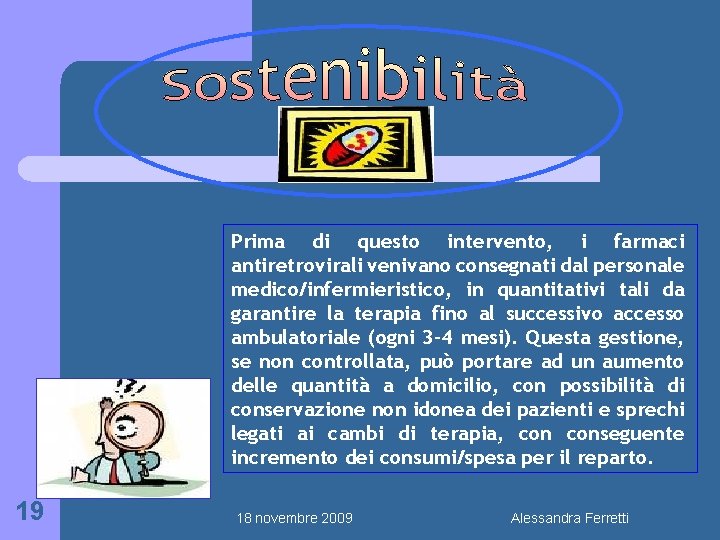 sostenibilità

Prima di questo intervento, i farmaci antiretrovirali venivano consegnati dal personale medico/infermieristico, in quantitativi tali da garantire la terapia fino al successivo accesso ambulatoriale (ogni 3-4 mesi). Questa gestione, se non controllata, può portare ad un aumento delle quantità a domicilio, con possibilità di conservazione non idonea dei pazienti e sprechi legati ai cambi di terapia, con conseguente incremento dei consumi/spesa per il reparto.

19

18 novembre 2009

Alessandra Ferretti